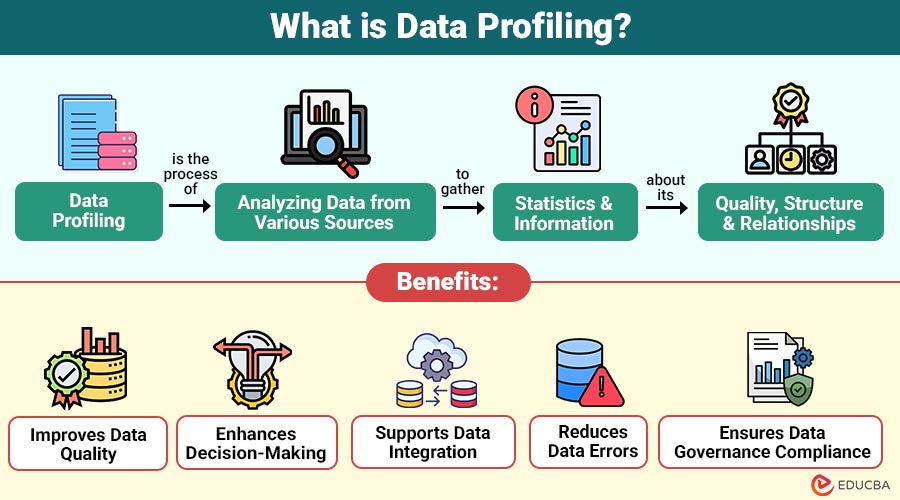 What is Data Profiling?

Data Profiling

is the process of

Analyzing Data from Various Sources

to gather

Statistics & Information

about its

Quality, Structure & Relationships

Benefits:

Improves Data Quality

Enhances Decision-Making

Supports Data Integration

Reduces Data Errors

Ensures Data Governance Compliance

EDUCBA